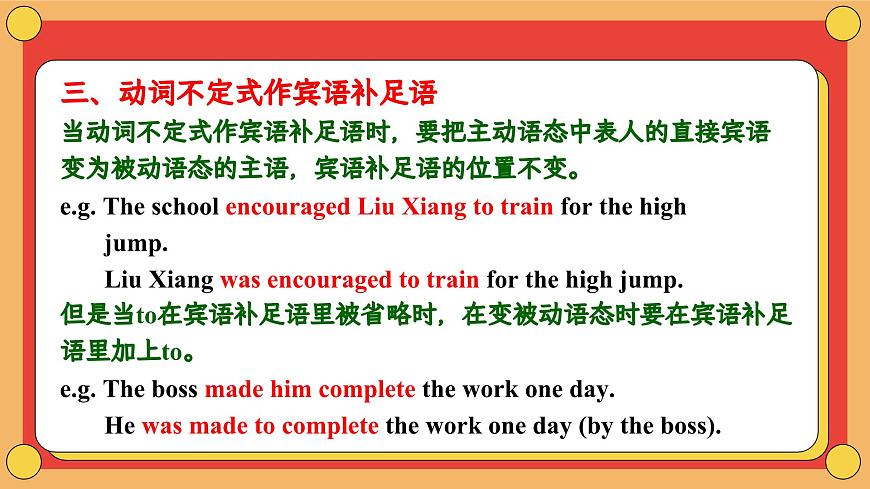 三、动词不定式作宾语补足语
当动词不定式作宾语补足语时，要把主动语态中表人的直接宾语变为被动语态的主语，宾语补足语的位置不变。

e.g. The school encouraged Liu Xiang to train for the high jump.
Liu Xiang was encouraged to train for the high jump.

但是当to在宾语补足语里被省略时，在变被动语态时要在宾语补足语里加上to。

e.g. The boss made him complete the work one day.
He was made to complete the work one day (by the boss).